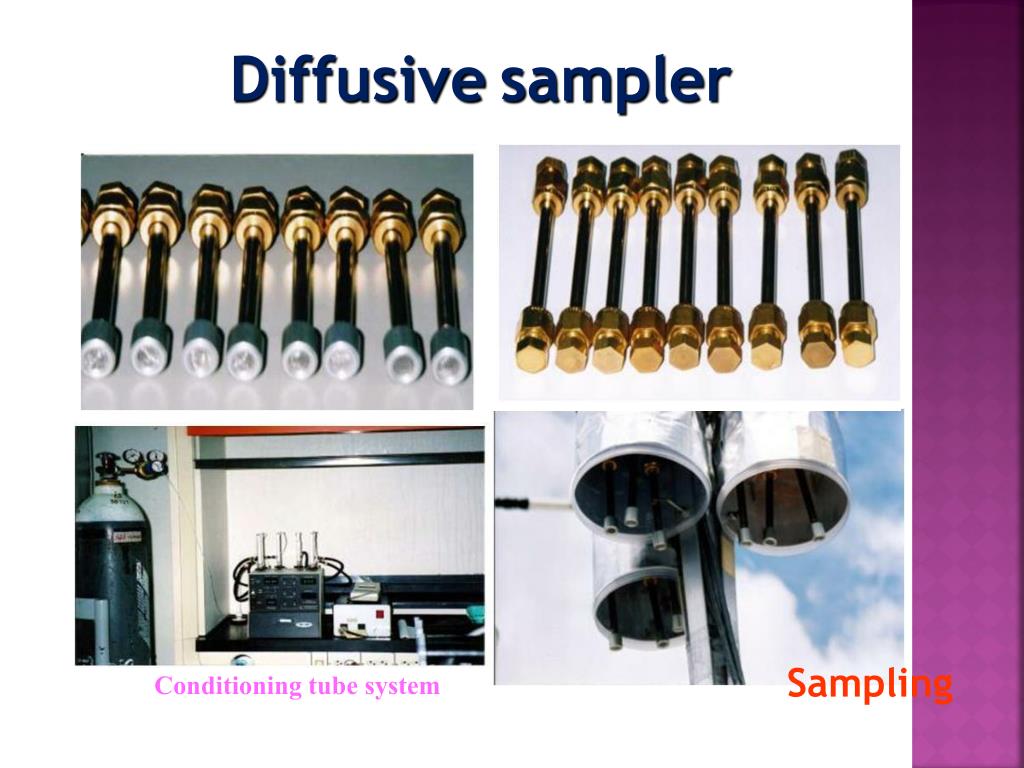 Diffusive sampler

Conditioning tube system

Sampling